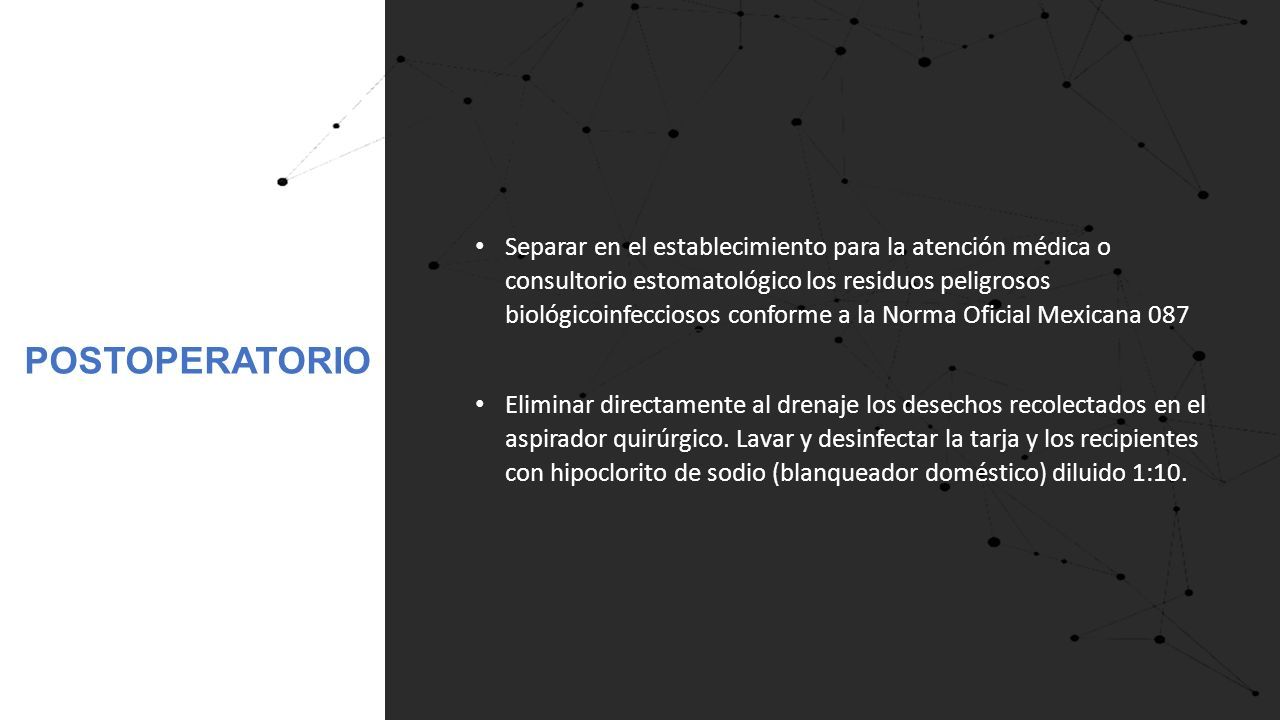 POSTOPERATORIO

• Separar en el establecimiento para la atención médica o consultorio estomatológico los residuos peligrosos biológicoinfecciosos conforme a la Norma Oficial Mexicana 087

• Eliminar directamente al drenaje los desechos recolectados en el aspirador quirúrgico. Lavar y desinfectar la tarja y los recipientes con hipoclorito de sodio (blanqueador doméstico) diluido 1:10.